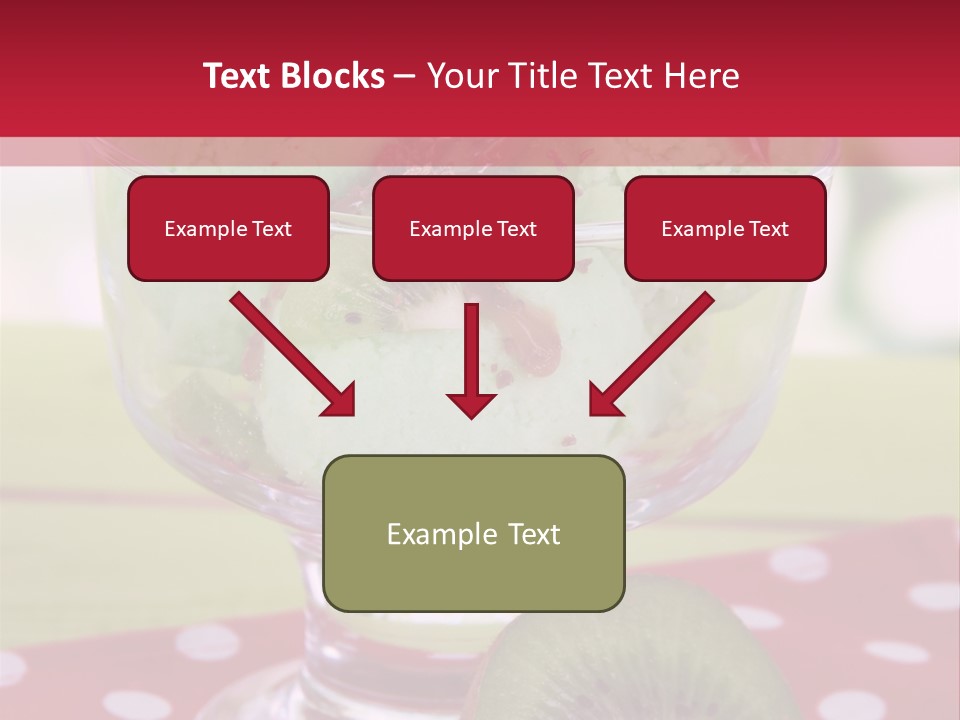 Text Blocks – Your Title Text Here

Example Text

Example Text

Example Text

Example Text